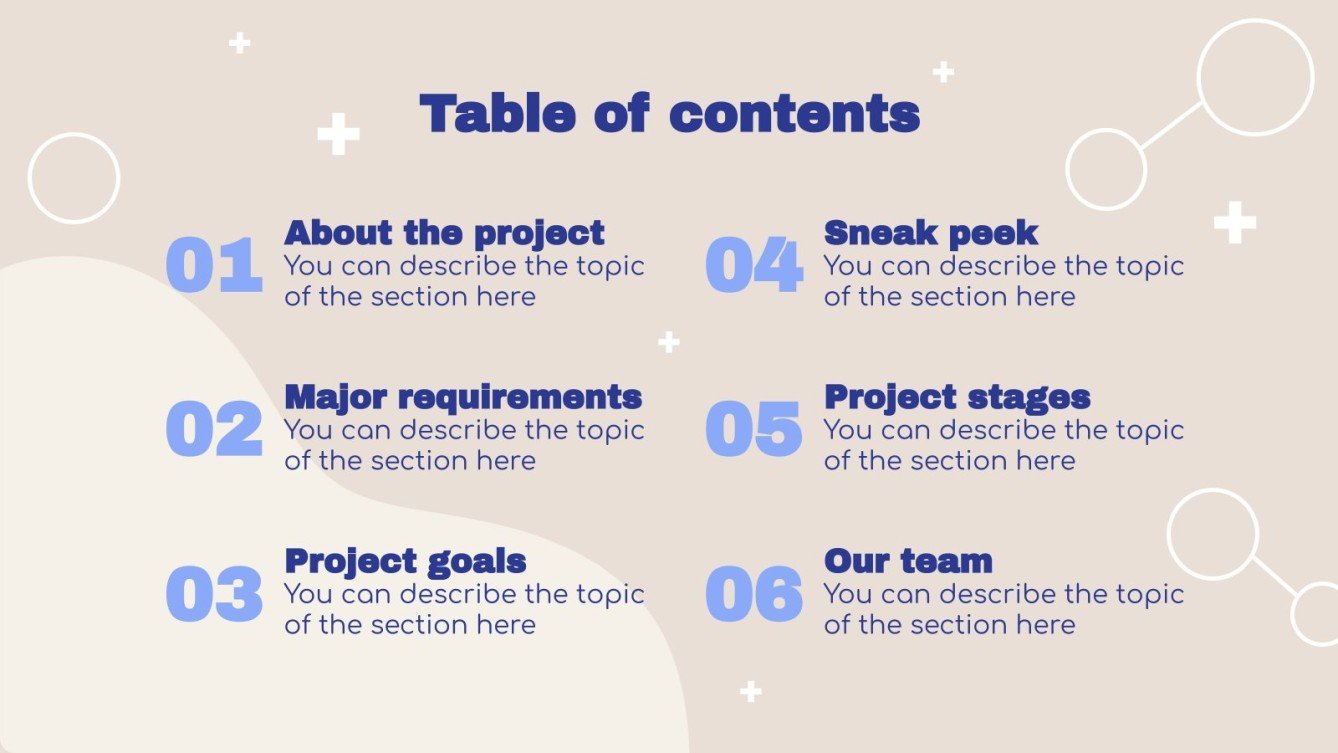 Table of contents

01
About the project
You can describe the topic of the section here

02
Major requirements
You can describe the topic of the section here

03
Project goals
You can describe the topic of the section here

04
Sneak peek
You can describe the topic of the section here

05
Project stages
You can describe the topic of the section here

06
Our team
You can describe the topic of the section here